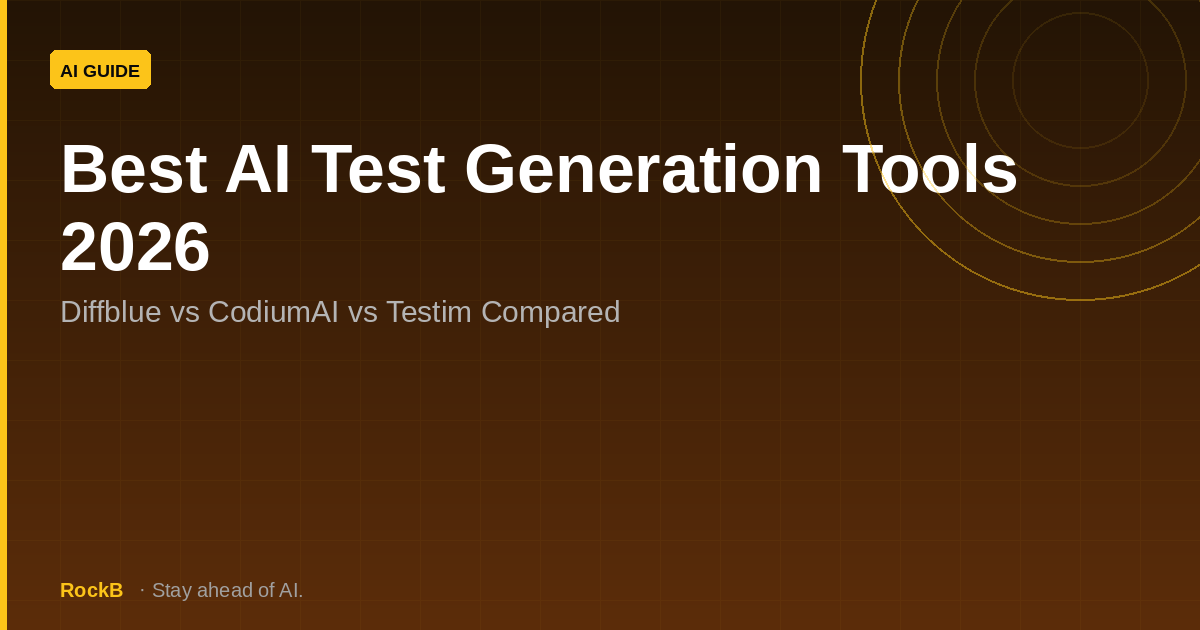 AI GUIDE

Best AI Test Generation Tools 2026

Diffblue vs CodiumAI vs Testim Compared

RockB · Stay ahead of AI.